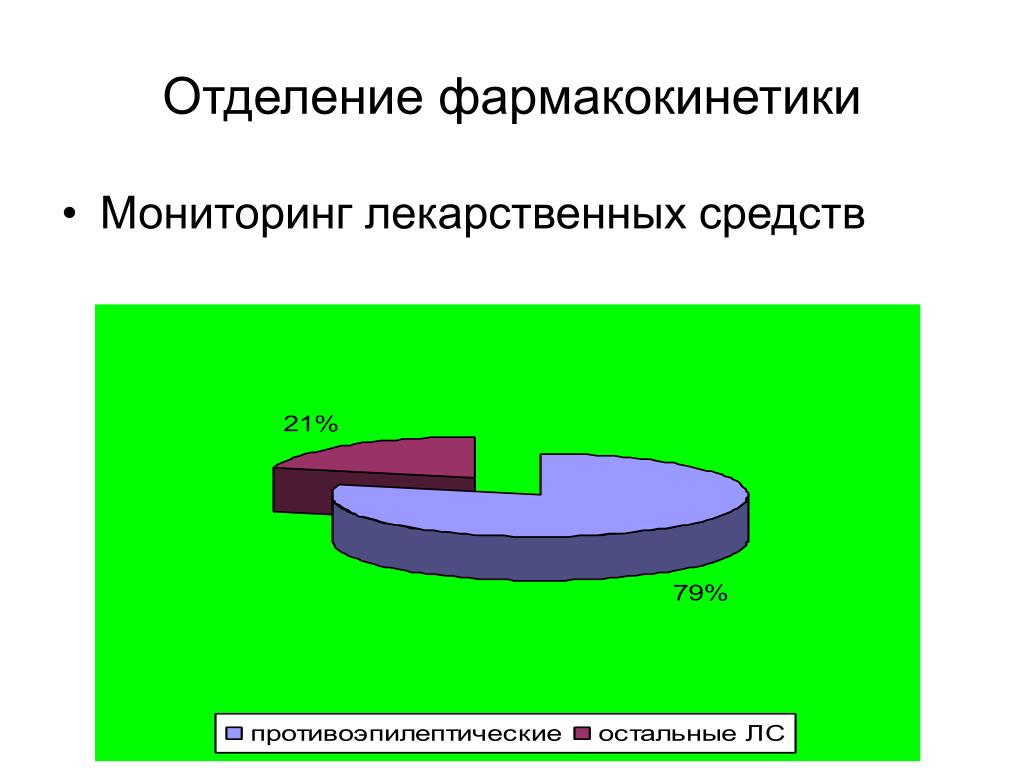 Отделение фармакокинетики

• Мониторинг лекарственных средств

21%

79%

противоэпилептические остальные ЛС